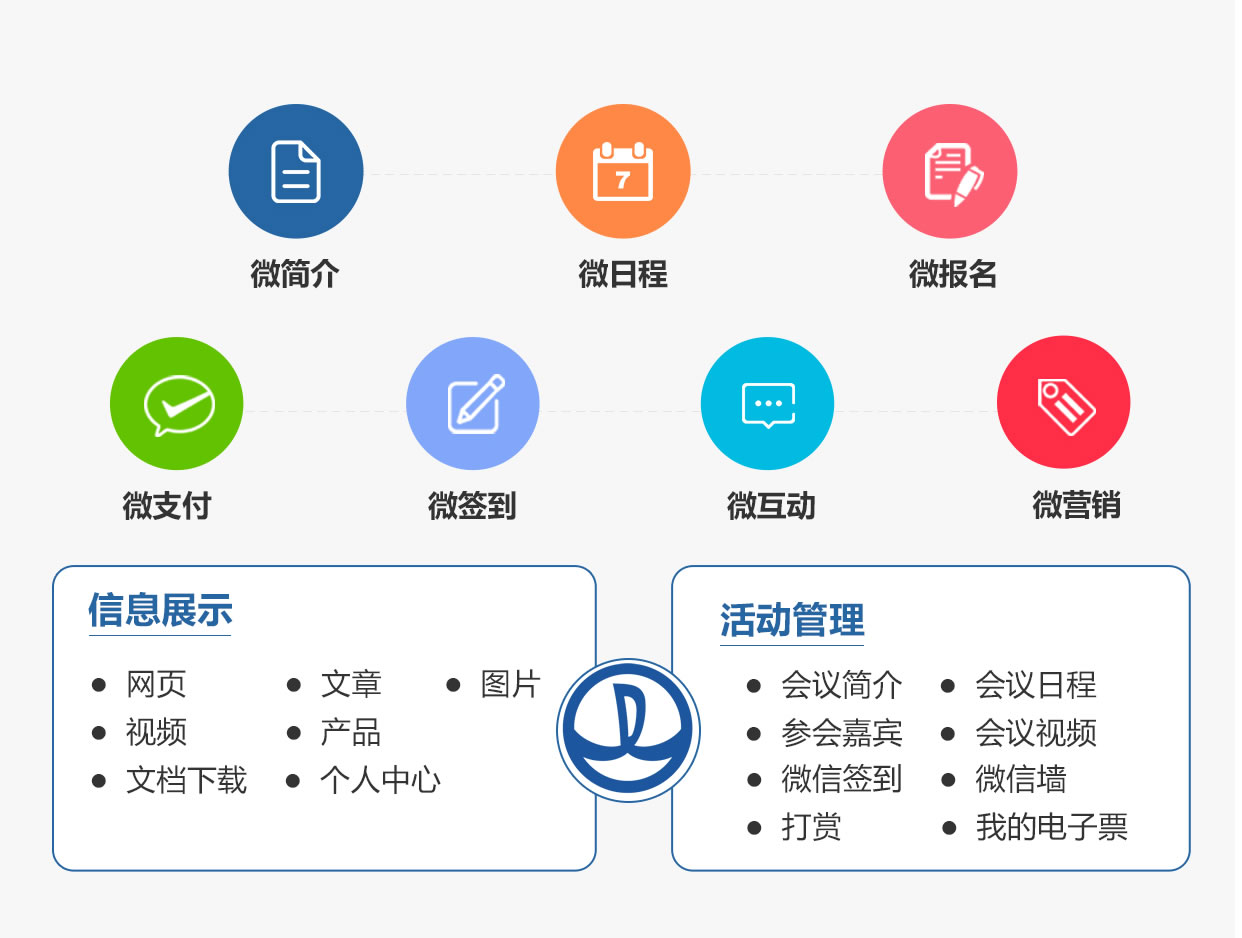 7

微简介

微日程

微报名

微支付

微签到

微互动

微营销

信息展示

- 网页
- 文章
- 图片
- 视频
- 产品
- 文档下载
- 个人中心

活动管理

- 会议简介
- 会议日程
- 参会嘉宾
- 会议视频
- 微信签到
- 微信墙
- 打赏
- 我的电子票